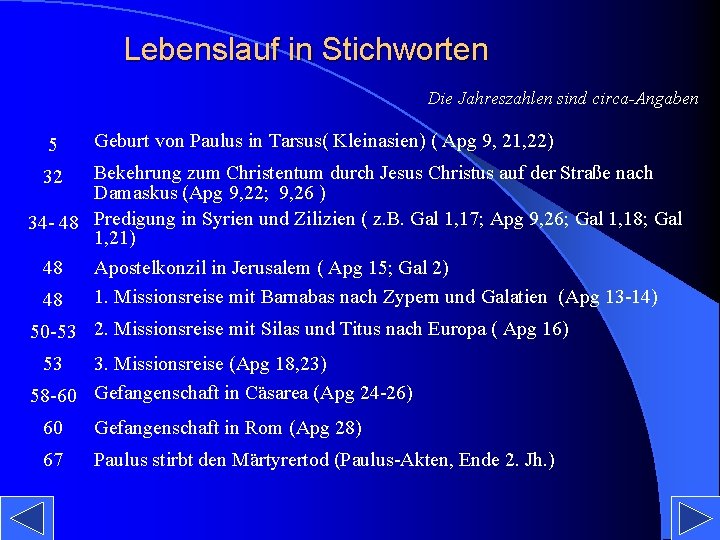 Lebenslauf in Stichworten

Die Jahreszahlen sind circa-Angaben

| | |
|---|---|
| 5 | Geburt von Paulus in Tarsus( Kleinasien) ( Apg 9, 21,22) |
| 32 | Bekehrung zum Christentum durch Jesus Christus auf der Straße nach Damaskus (Apg 9,22; 9,26 ) |
| 34- 48 | Predigung in Syrien und Zilizien ( z.B. Gal 1,17; Apg 9,26; Gal 1,18; Gal 1,21) |
| 48 | Apostelkonzil in Jerusalem ( Apg 15; Gal 2) |
| 48 | 1. Missionsreise mit Barnabas nach Zypern und Galatien (Apg 13-14) |
| 50-53 | 2. Missionsreise mit Silas und Titus nach Europa ( Apg 16) |
| 53 | 3. Missionsreise (Apg 18,23) |
| 58-60 | Gefangenschaft in Cäsarea (Apg 24-26) |
| 60 | Gefangenschaft in Rom (Apg 28) |
| 67 | Paulus stirbt den Märtyrertod (Paulus-Akten, Ende 2. Jh.) |